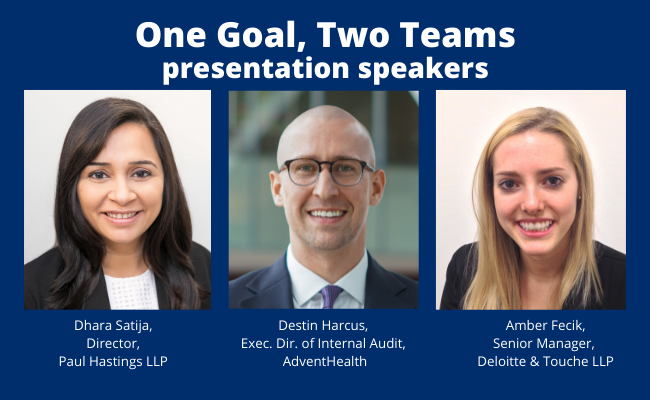 One Goal, Two Teams
presentation speakers

Dhara Satija,
Director,
Paul Hastings LLP

Destin Harcus,
Exec. Dir. of Internal Audit,
AdventHealth

Amber Fecik,
Senior Manager,
Deloitte & Touche LLP